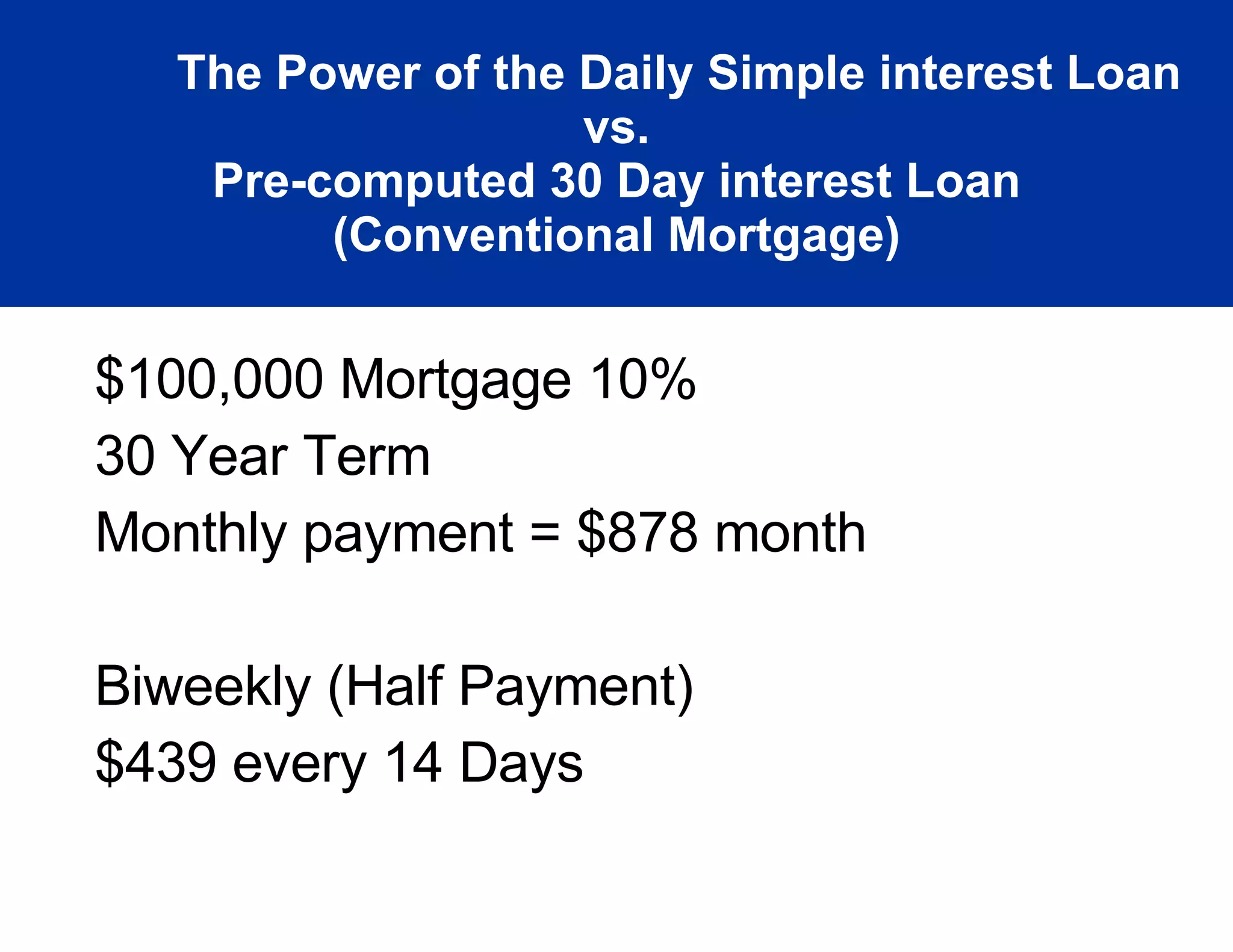 The Power of the Daily Simple interest Loan
vs.
Pre-computed 30 Day interest Loan
(Conventional Mortgage)

\$100,000 Mortgage 10%
30 Year Term
Monthly payment = \$878 month

Biweekly (Half Payment)
\$439 every 14 Days